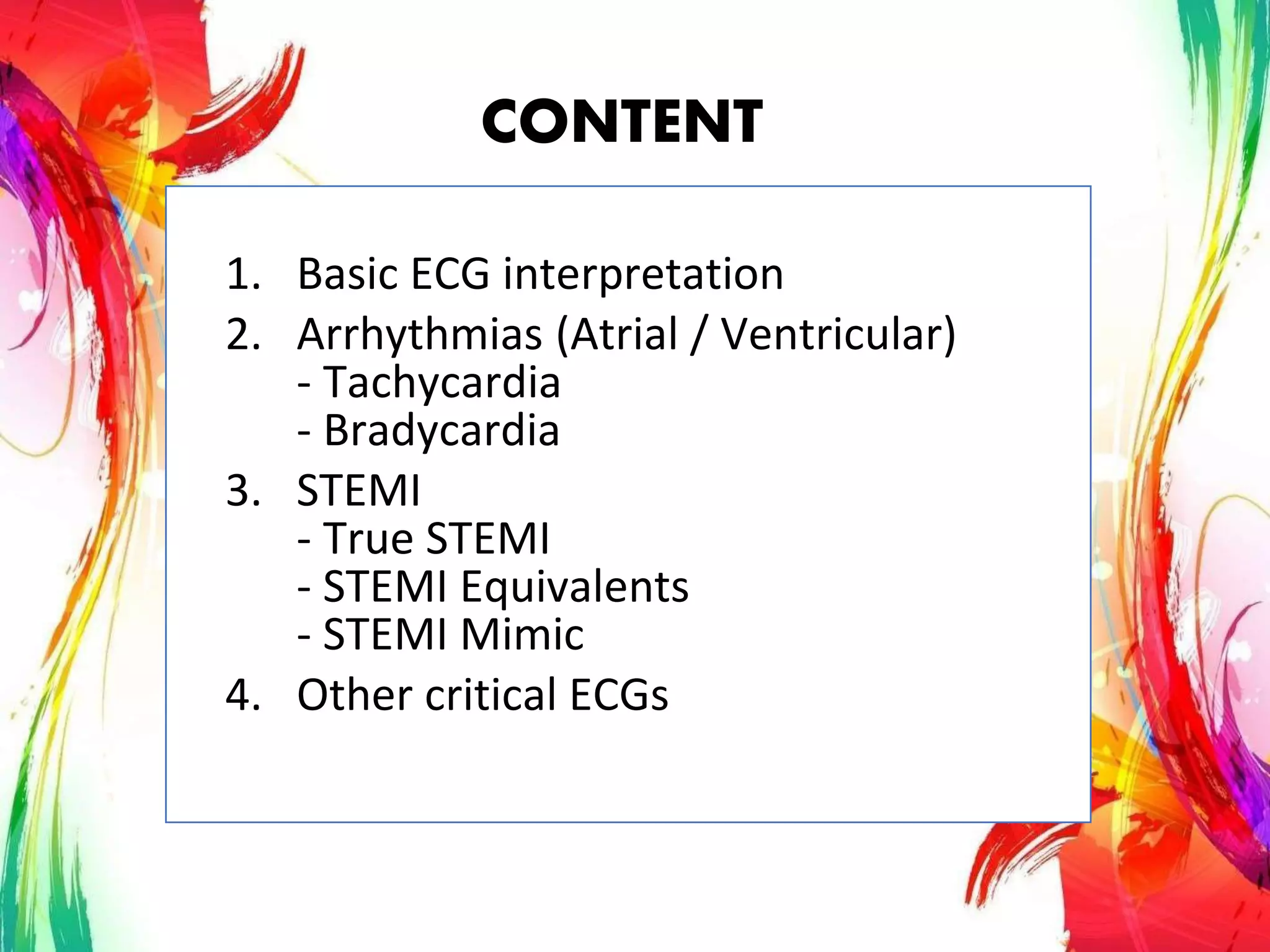 CONTENT

1. Basic ECG interpretation
2. Arrhythmias (Atrial / Ventricular)
- Tachycardia
- Bradycardia
3. STEMI
- True STEMI
- STEMI Equivalents
- STEMI Mimic
4. Other critical ECGs